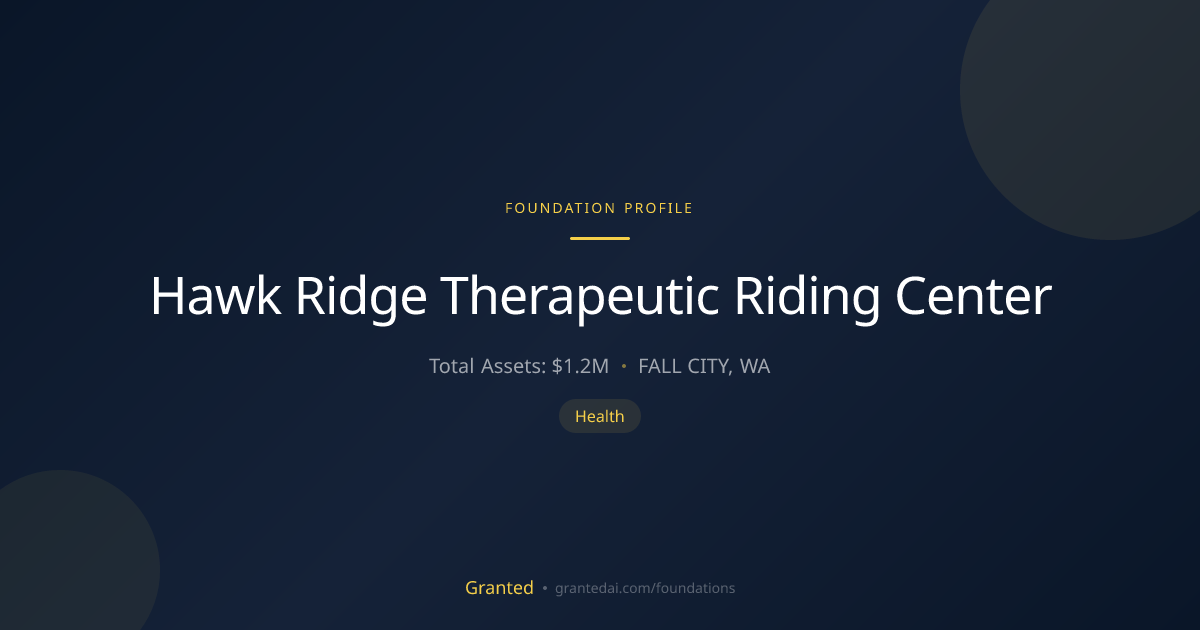 FOUNDATION PROFILE

Hawk Ridge Therapeutic Riding Center

Total Assets: $1.2M • FALL CITY, WA

Health

Granted • grantedai.com/foundations